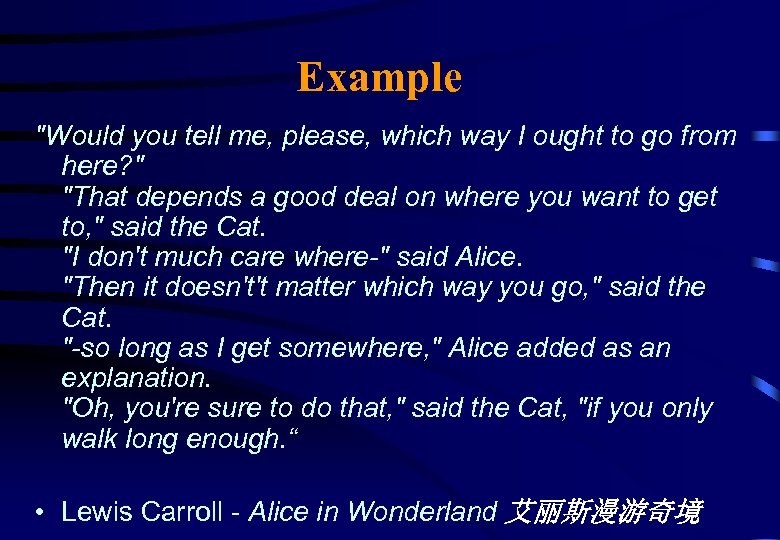 Example

"Would you tell me, please, which way I ought to go from here?"
"That depends a good deal on where you want to get to," said the Cat.
"I don't much care where-" said Alice.
"Then it doesn't't matter which way you go," said the Cat.
"-so long as I get somewhere," Alice added as an explanation.
"Oh, you're sure to do that," said the Cat, "if you only walk long enough.“

• Lewis Carroll - Alice in Wonderland 艾丽斯漫游奇境